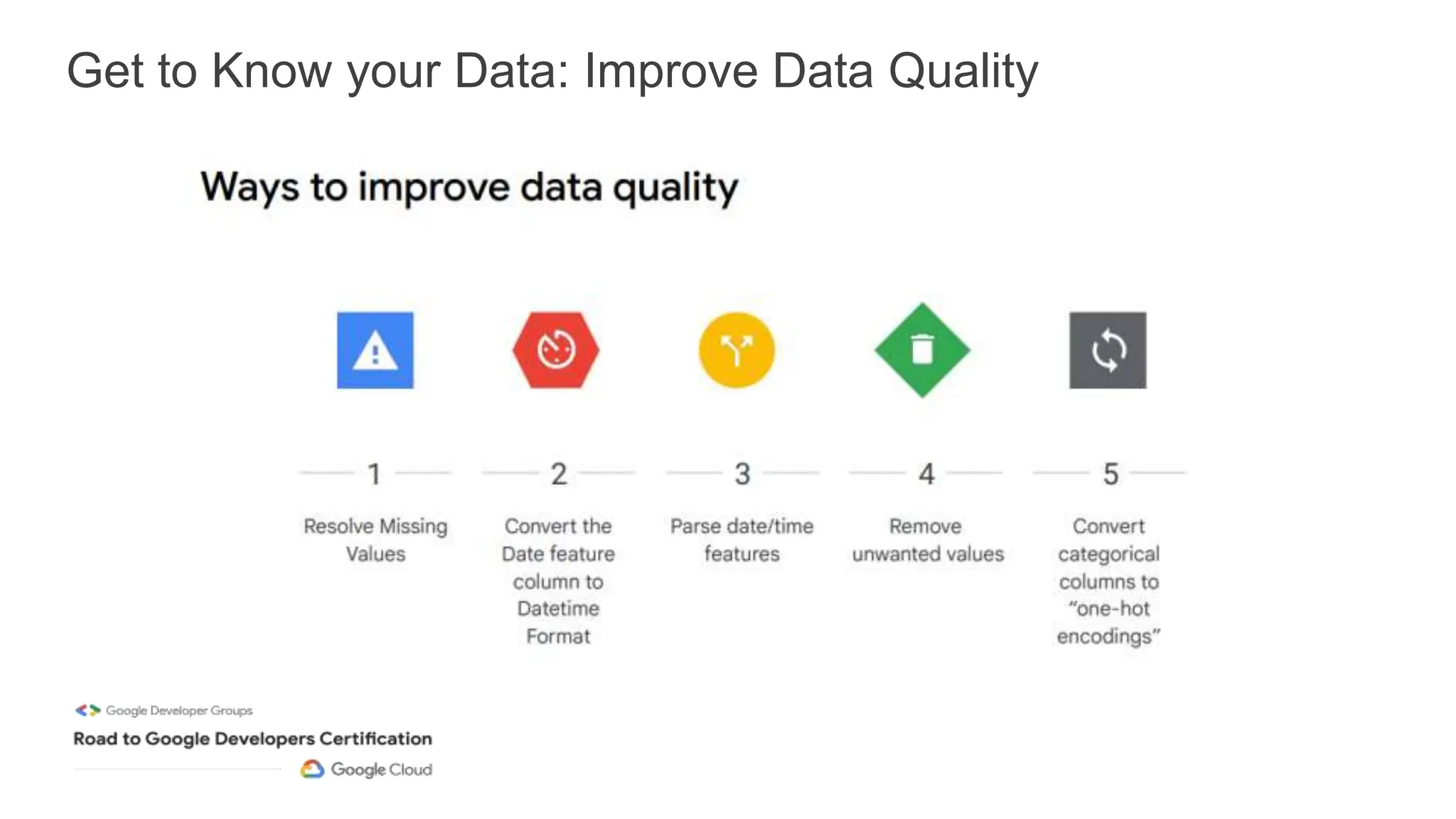 Get to Know your Data: Improve Data Quality

Ways to improve data quality

1
Resolve Missing Values

2
Convert the Date feature column to Datetime Format

3
Parse date/time features

4
Remove unwanted values

5
Convert categorical columns to "one-hot encodings"

Google Developer Groups
Road to Google Developers Certification
Google Cloud